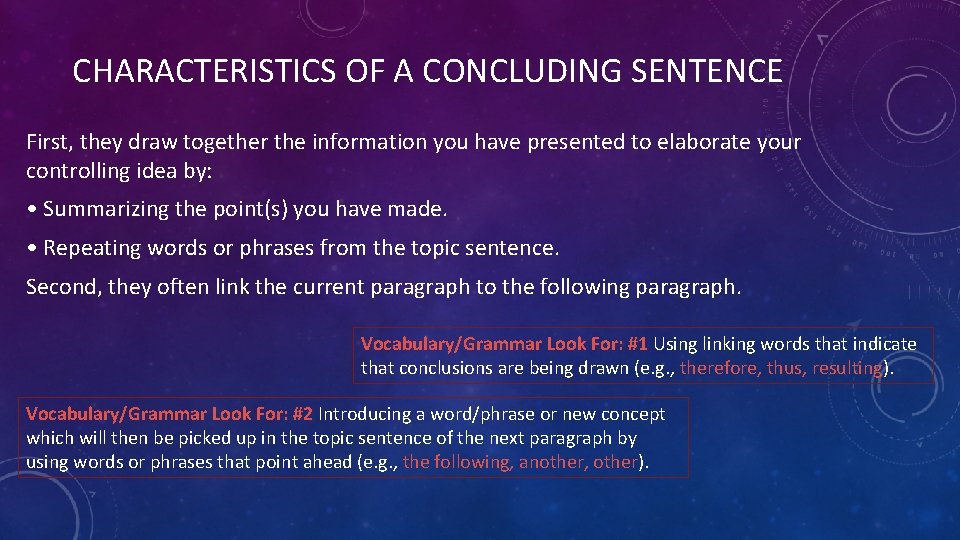 CHARACTERISTICS OF A CONCLUDING SENTENCE

First, they draw together the information you have presented to elaborate your controlling idea by:

• Summarizing the point(s) you have made.

• Repeating words or phrases from the topic sentence.

Second, they often link the current paragraph to the following paragraph.

Vocabulary/Grammar Look For: #1 Using linking words that indicate that conclusions are being drawn (e.g., therefore, thus, resulting).

Vocabulary/Grammar Look For: #2 Introducing a word/phrase or new concept which will then be picked up in the topic sentence of the next paragraph by using words or phrases that point ahead (e.g., the following, another, other).